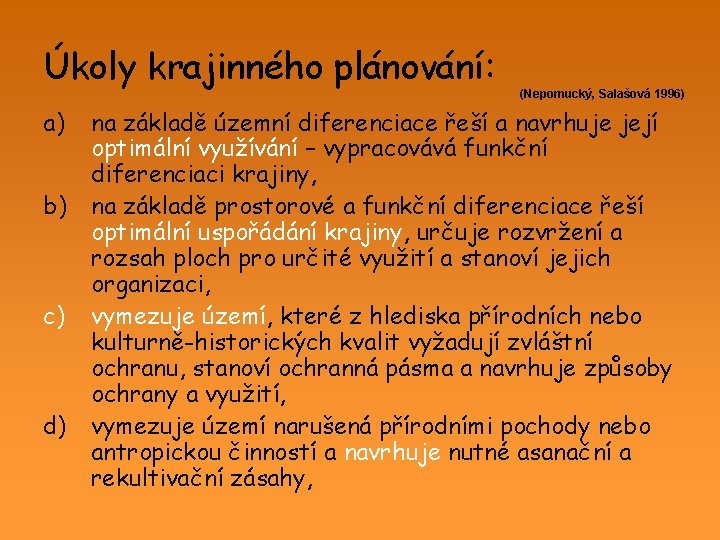 Úkoly krajinného plánování:

(Nepomucký, Salašová 1996)

a) na základě územní diferenciace řeší a navrhuje její optimální využívání – vypracovává funkční diferenciaci krajiny,

b) na základě prostorové a funkční diferenciace řeší optimální uspořádání krajiny, určuje rozvržení a rozsah ploch pro určité využití a stanoví jejich organizaci,

c) vymezuje území, které z hlediska přírodních nebo kulturně-historických kvalit vyžadují zvláštní ochranu, stanoví ochranná pásma a navrhuje způsoby ochrany a využití,

d) vymezuje území narušená přírodními pochody nebo antropickou činností a navrhuje nutné asanační a rekultivační zásahy,